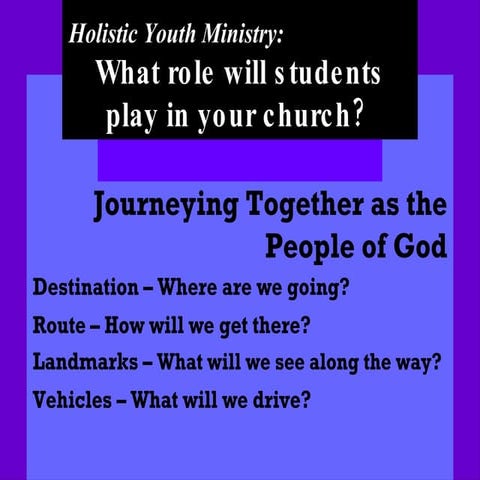 Holistic Youth Ministry:
What role will students play in your church?

Journeying Together as the People of God

Destination – Where are we going?

Route – How will we get there?

Landmarks – What will we see along the way?

Vehicles – What will we drive?